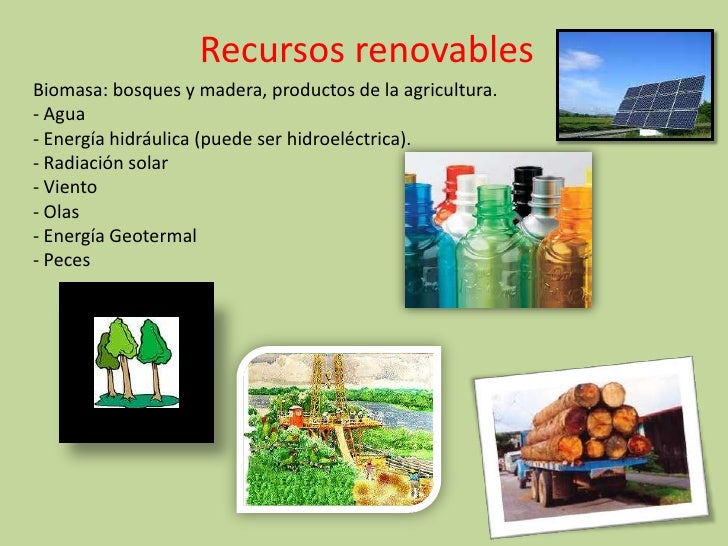 Recursos renovables

Biomasa: bosques y madera, productos de la agricultura.
- Agua
- Energía hidráulica (puede ser hidroeléctrica).
- Radiación solar
- Viento
- Olas
- Energía Geotermal
- Peces